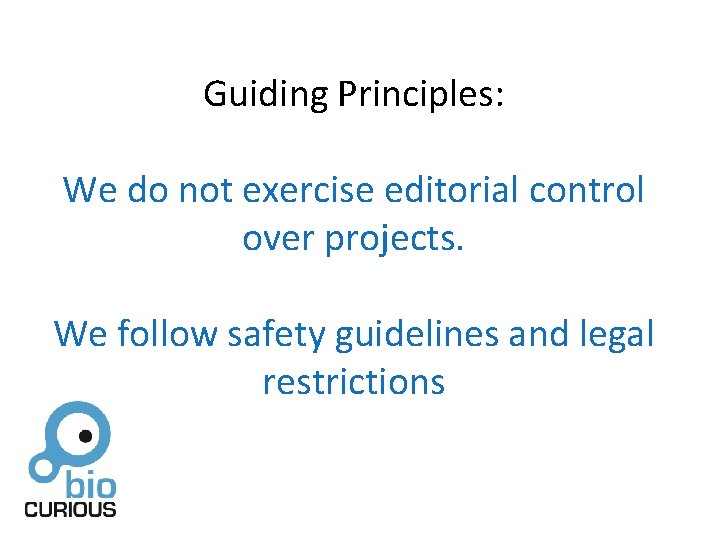 Guiding Principles:

We do not exercise editorial control over projects.

We follow safety guidelines and legal restrictions

bio
CURIOUS